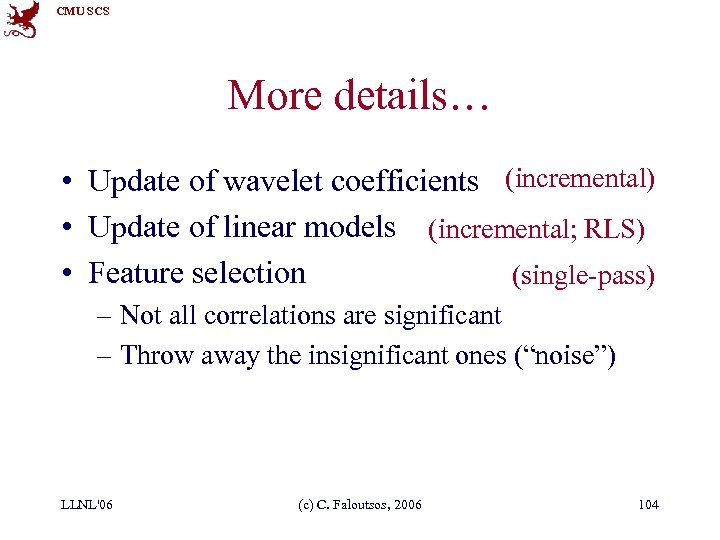 CMU SCS

More details…

• Update of wavelet coefficients (incremental)
• Update of linear models (incremental; RLS)
• Feature selection (single-pass)
– Not all correlations are significant
– Throw away the insignificant ones (“noise”)

LLNL'06 (c) C. Faloutsos, 2006 104